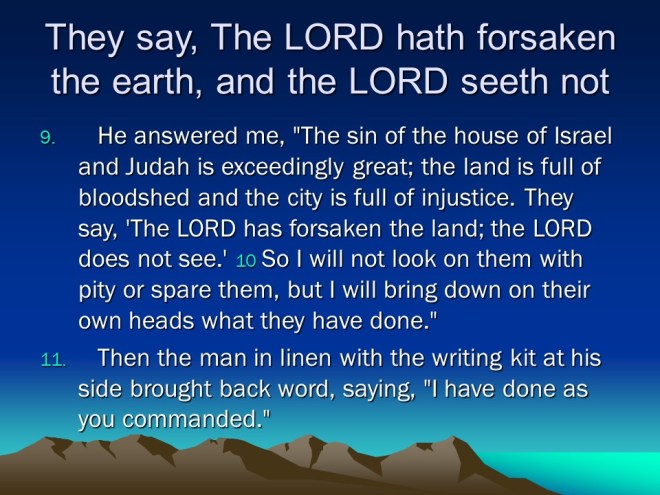 They say, The LORD hath forsaken the earth, and the LORD seeth not

9. He answered me, "The sin of the house of Israel and Judah is exceedingly great; the land is full of bloodshed and the city is full of injustice. They say, 'The LORD has forsaken the land; the LORD does not see.' 10 So I will not look on them with pity or spare them, but I will bring down on their own heads what they have done."

11. Then the man in linen with the writing kit at his side brought back word, saying, "I have done as you commanded."